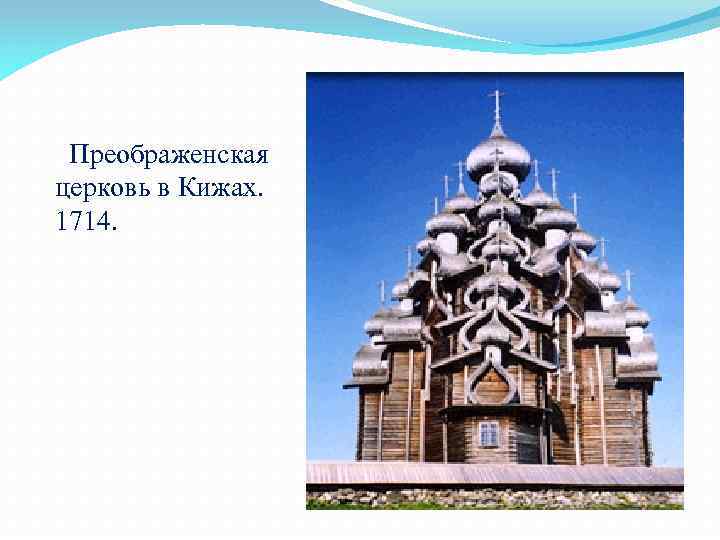 Преображенская церковь в Кижах. 1714.